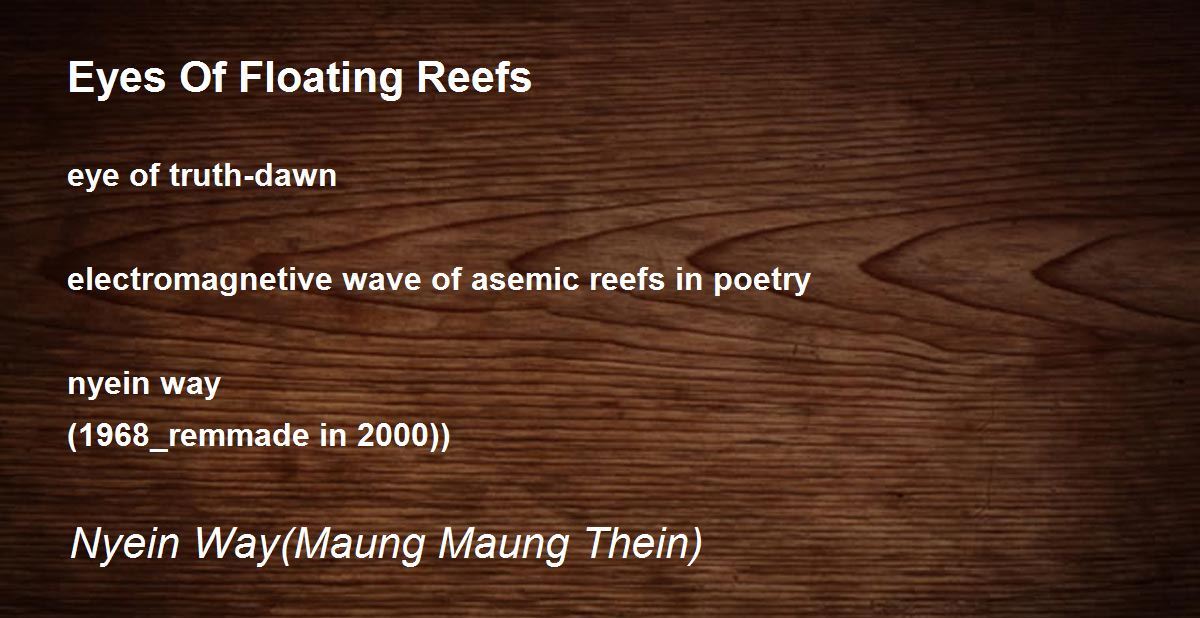 Eyes Of Floating Reefs

eye of truth-dawn

electromagnetive wave of asemic reefs in poetry

nyein way
(1968_remmade in 2000))

Nyein Way(Maung Maung Thein)